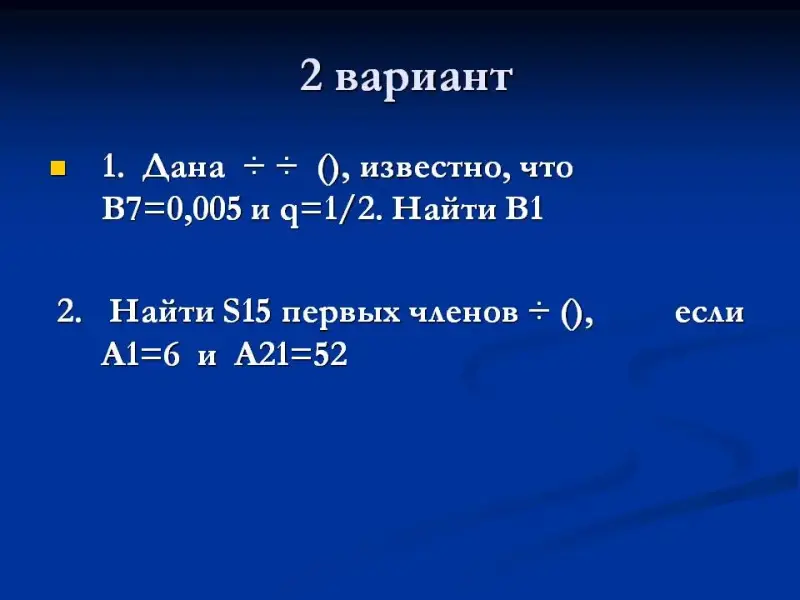 2 вариант

1. Дана ÷ ÷ (), известно, что B7=0,005 и q=1/2. Найти B1

2. Найти S15 первых членов ÷ (), если A1=6 и A21=52